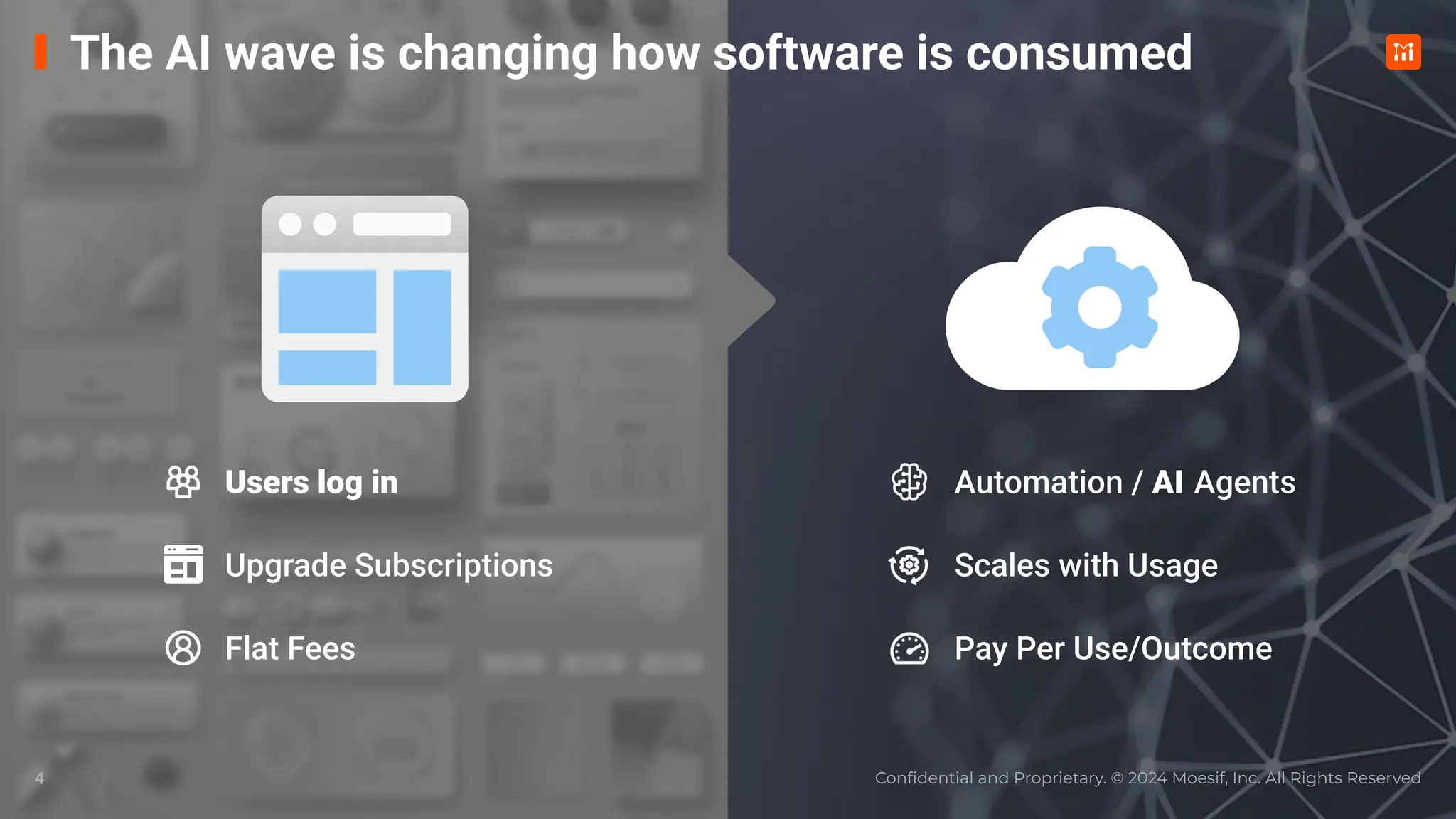 The AI wave is changing how software is consumed

Users log in

Upgrade Subscriptions

Flat Fees

Automation / AI Agents

Scales with Usage

Pay Per Use/Outcome

4

Confidential and Proprietary. © 2024 Moesif, Inc. All Rights Reserved